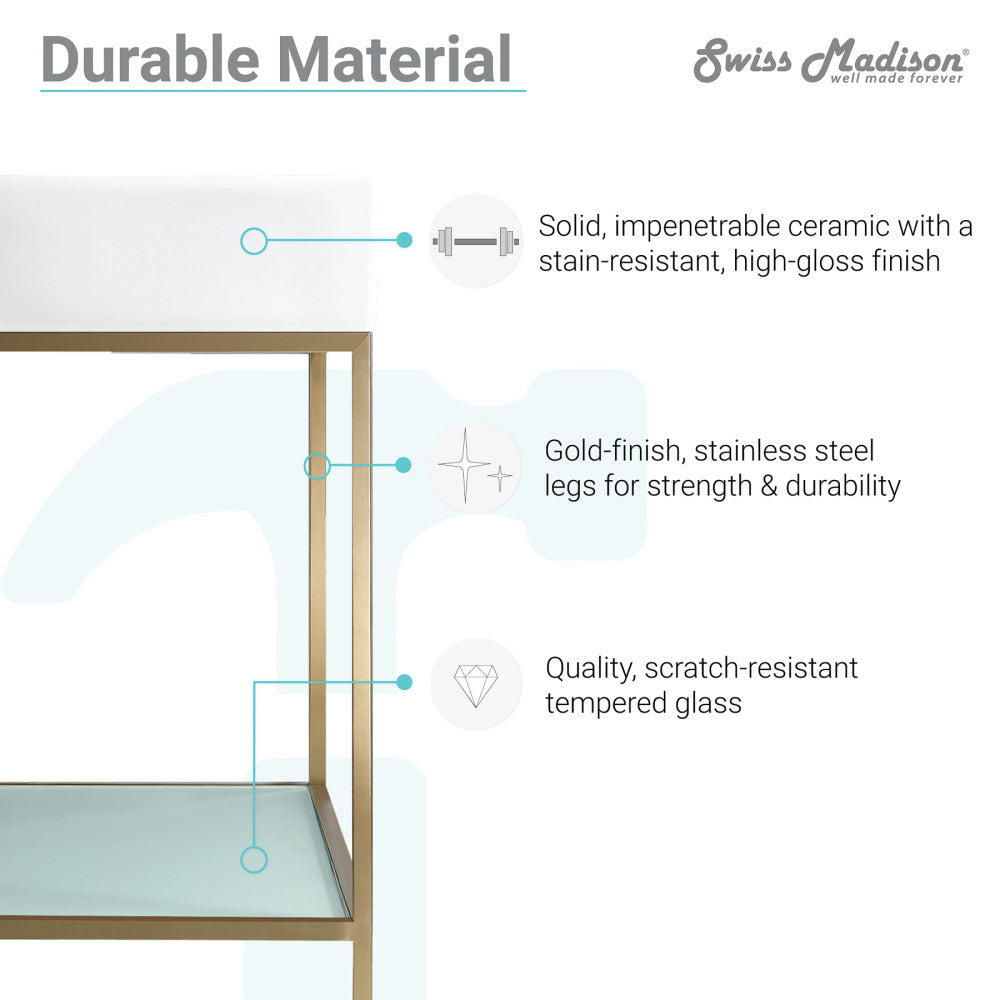 Durable Material

Swiss Madison® well made forever

Solid, impenetrable ceramic with a stain-resistant, high-gloss finish

Gold-finish, stainless steel legs for strength & durability

Quality, scratch-resistant tempered glass